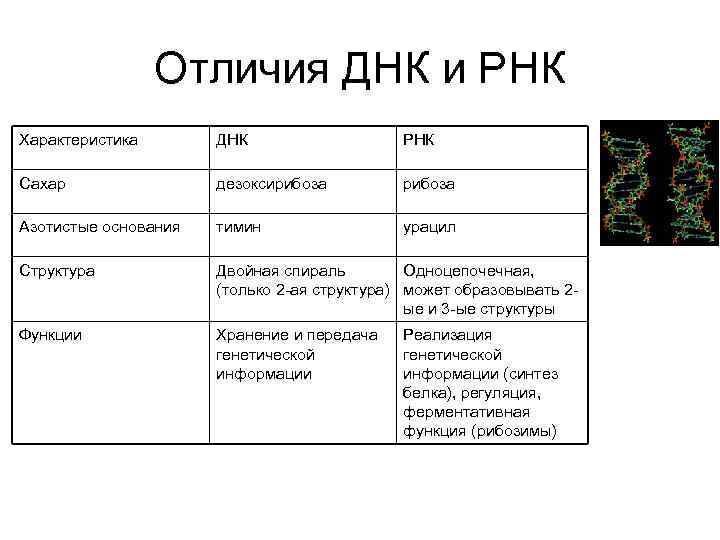 Отличия ДНК и РНК

| Характеристика | ДНК | РНК |
|---|---|---|
| Сахар | дезоксирибоза | рибоза |
| Азотистые основания | тимин | урацил |
| Структура | Двойная спираль (только 2-ая структура) | Одноцепочечная, может образовывать 2-ые и 3-ые структуры |
| Функции | Хранение и передача генетической информации | Реализация генетической информации (синтез белка), регуляция, ферментативная функция (рибозимы) |